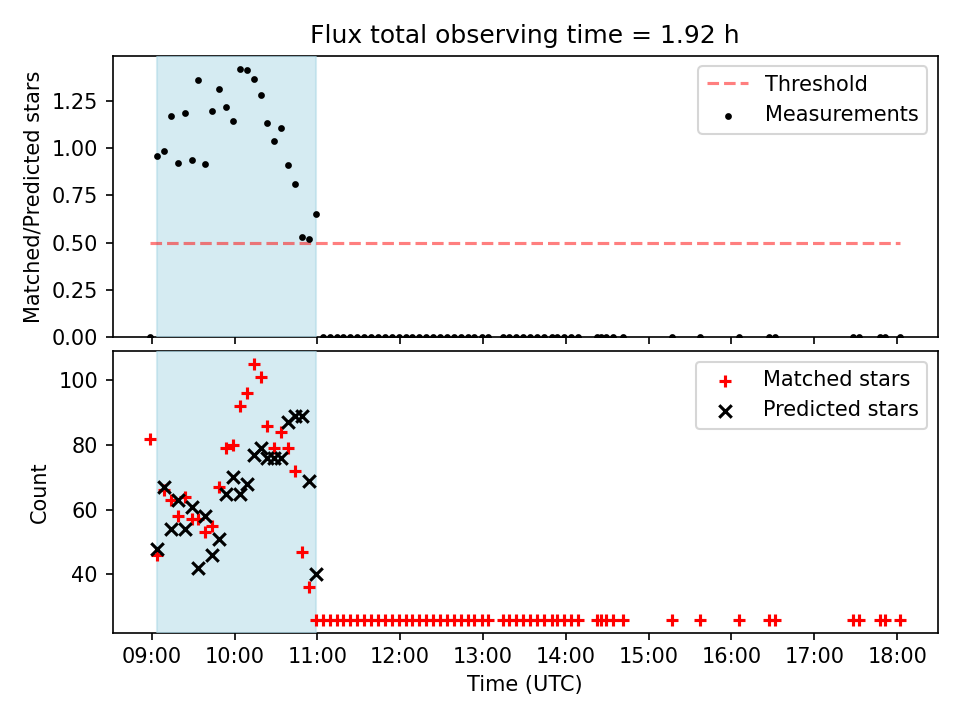 Flux total observing time = 1.92 h

Matched/Predicted stars

1.25
1.00
0.75
0.50
0.25
0.00

Threshold
Measurements

Count

100
80
60
40

Matched stars
Predicted stars

09:00
10:00
11:00
12:00
13:00
14:00
15:00
16:00
17:00
18:00

Time (UTC)